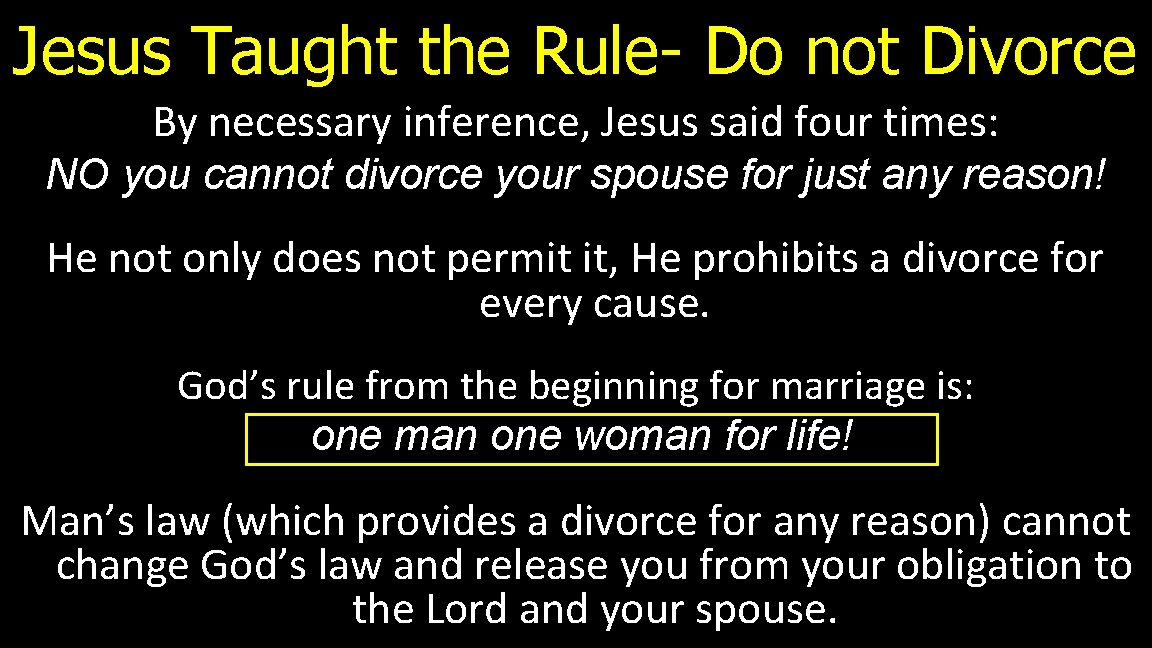 Jesus Taught the Rule- Do not Divorce

By necessary inference, Jesus said four times:
NO you cannot divorce your spouse for just any reason!

He not only does not permit it, He prohibits a divorce for every cause.

God’s rule from the beginning for marriage is:
one man one woman for life!

Man’s law (which provides a divorce for any reason) cannot change God’s law and release you from your obligation to the Lord and your spouse.